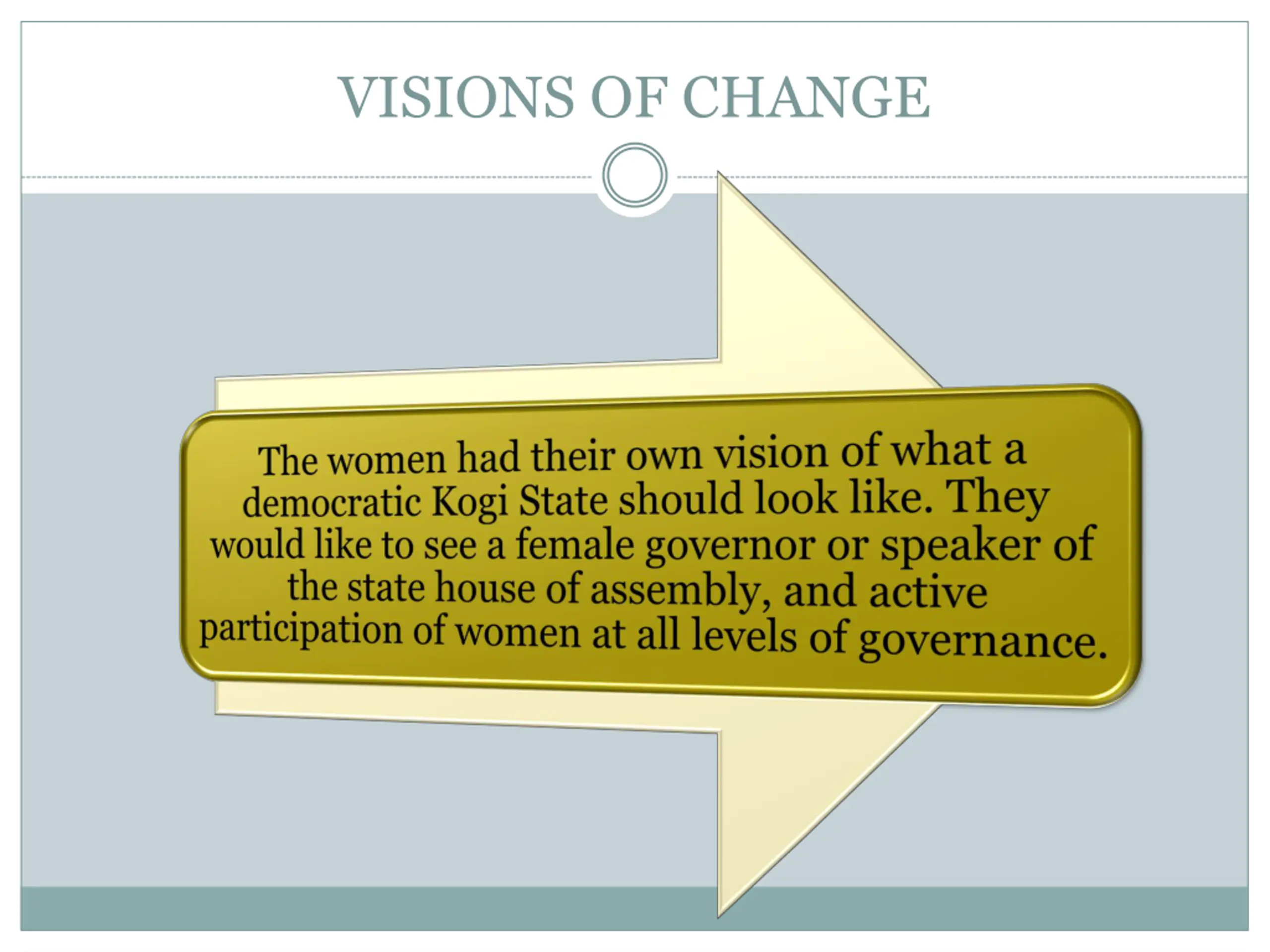 VISIONS OF CHANGE

The women had their own vision of what a democratic Kogi State should look like. They would like to see a female governor or speaker of the state house of assembly, and active participation of women at all levels of governance.